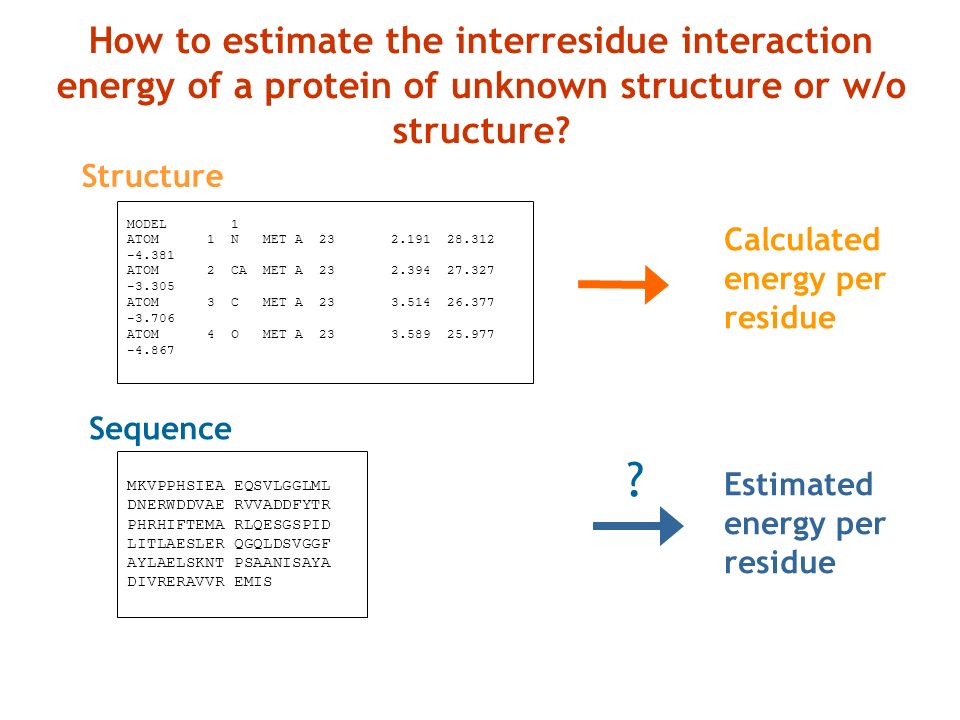 How to estimate the interresidue interaction energy of a protein of unknown structure or w/o structure?

Structure

MODEL 1
ATOM 1 N MET A 23 2.191 28.312 -4.381
ATOM 2 CA MET A 23 2.394 27.327 -3.305
ATOM 3 C MET A 23 3.514 26.377 -3.706
ATOM 4 O MET A 23 3.589 25.977 -4.867

Calculated energy per residue

Sequence

MKVPPHSIEA EQSVLGGLML
DNERWDDVAE RVVADDFYTR
PHRHIFTEMA RLQESGSPID
LITLAESLER QGQLDSVGGF
AYLAELSKNT PSAANISAYA
DIVRERAVVR EMIS

?

Estimated energy per residue